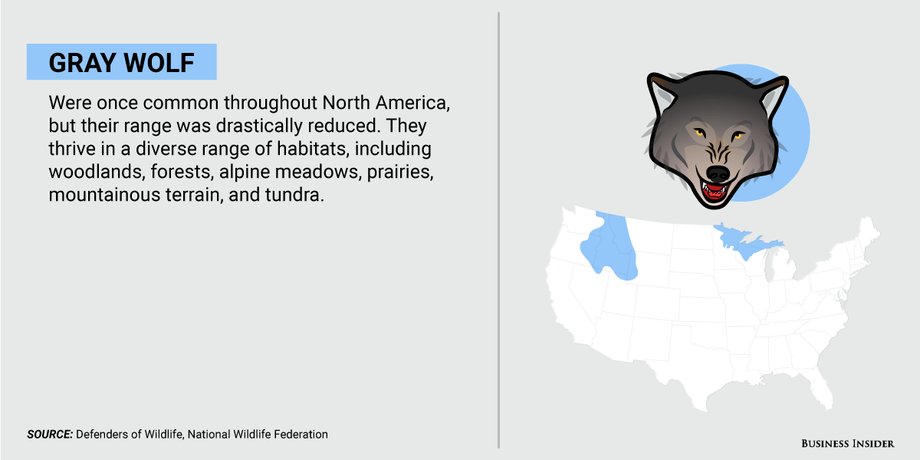 GRAY WOLF

Were once common throughout North America, but their range was drastically reduced. They thrive in a diverse range of habitats, including woodlands, forests, alpine meadows, prairies, mountainous terrain, and tundra.

SOURCE: Defenders of Wildlife, National Wildlife Federation

BUSINESS INSIDER